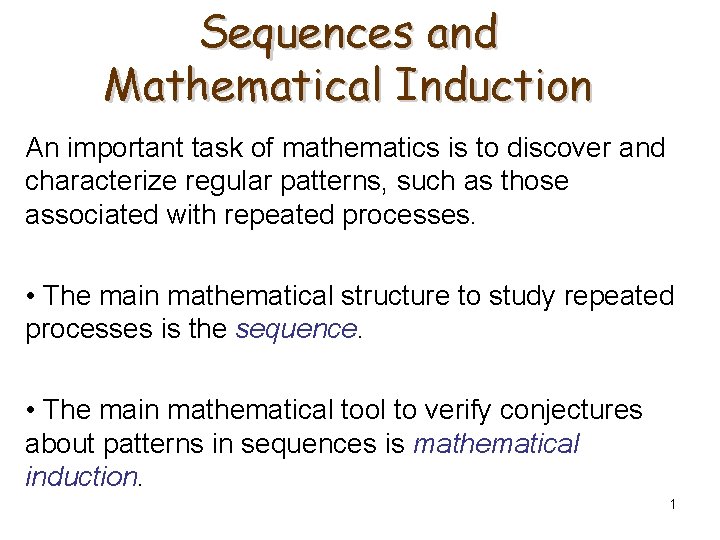 Sequences and Mathematical Induction

An important task of mathematics is to discover and characterize regular patterns, such as those associated with repeated processes.

• The main mathematical structure to study repeated processes is the sequence.

• The main mathematical tool to verify conjectures about patterns in sequences is mathematical induction.

1